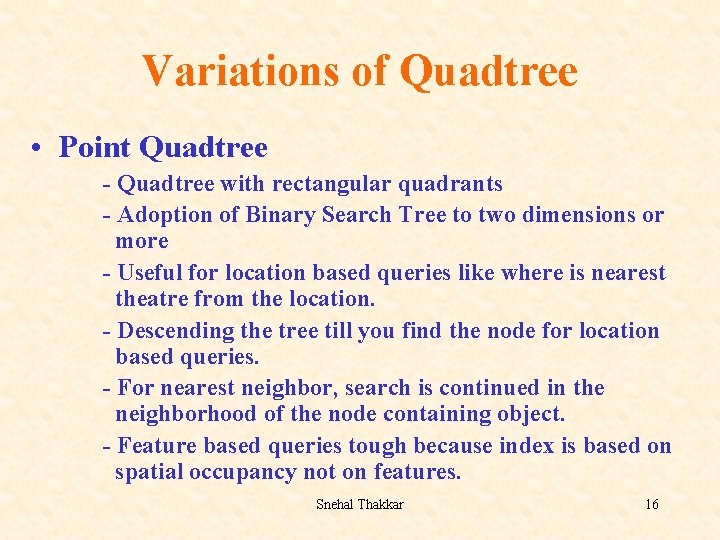 Variations of Quadtree

• Point Quadtree

- Quadtree with rectangular quadrants

- Adoption of Binary Search Tree to two dimensions or more

- Useful for location based queries like where is nearest theatre from the location.

- Descending the tree till you find the node for location based queries.

- For nearest neighbor, search is continued in the neighborhood of the node containing object.

- Feature based queries tough because index is based on spatial occupancy not on features.

Snehal Thakkar

16